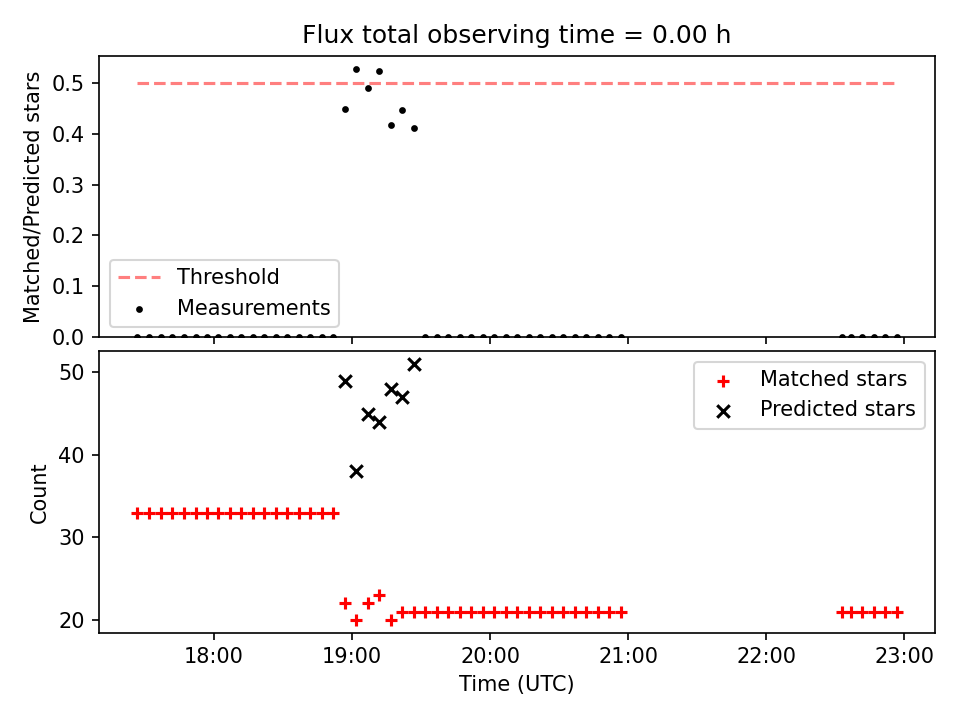 Flux total observing time = 0.00 h

Matched/Predicted stars

0.5
0.4
0.3
0.2
0.1
0.0

Threshold
Measurements

Count

50
40
30
20

Matched stars
Predicted stars

18:00
19:00
20:00
21:00
22:00
23:00

Time (UTC)